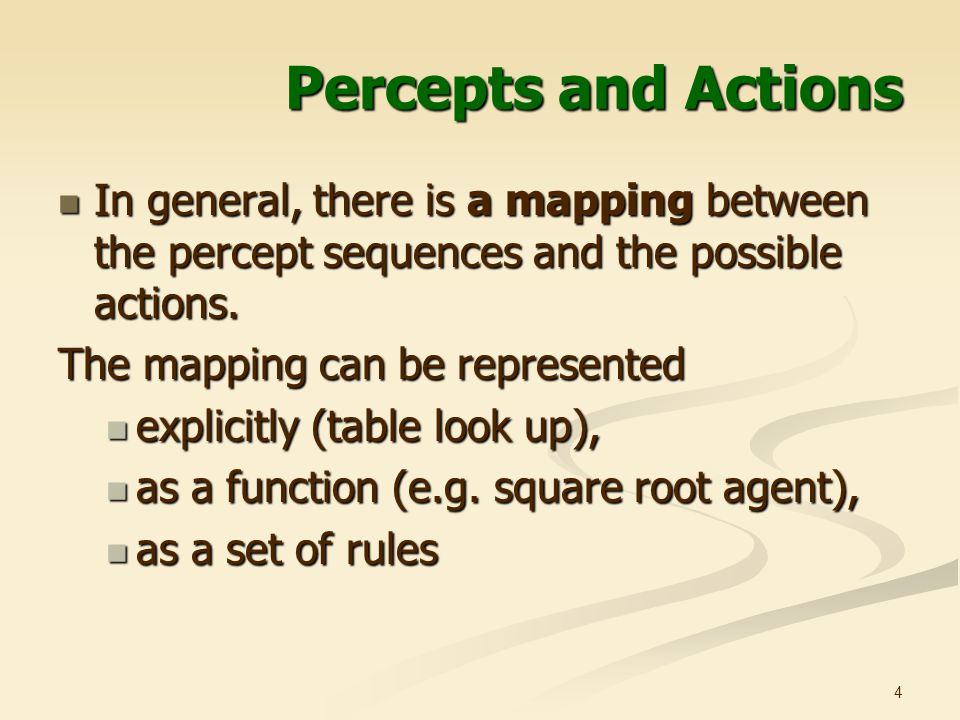 Percepts and Actions

- In general, there is a mapping between the percept sequences and the possible actions.

The mapping can be represented

- explicitly (table look up),
- as a function (e.g. square root agent),
- as a set of rules

4